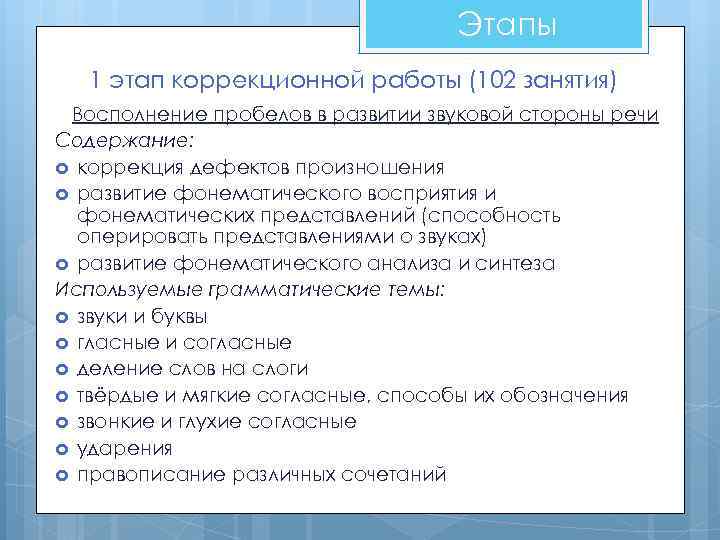 Этапы

1 этап коррекционной работы (102 занятия)

Восполнение пробелов в развитии звуковой стороны речи

Содержание:

- коррекция дефектов произношения
- развитие фонематического восприятия и фонематических представлений (способность оперировать представлениями о звуках)
- развитие фонематического анализа и синтеза

Используемые грамматические темы:

- звуки и буквы
- гласные и согласные
- деление слов на слоги
- твёрдые и мягкие согласные, способы их обозначения
- звонкие и глухие согласные
- ударения
- правописание различных сочетаний